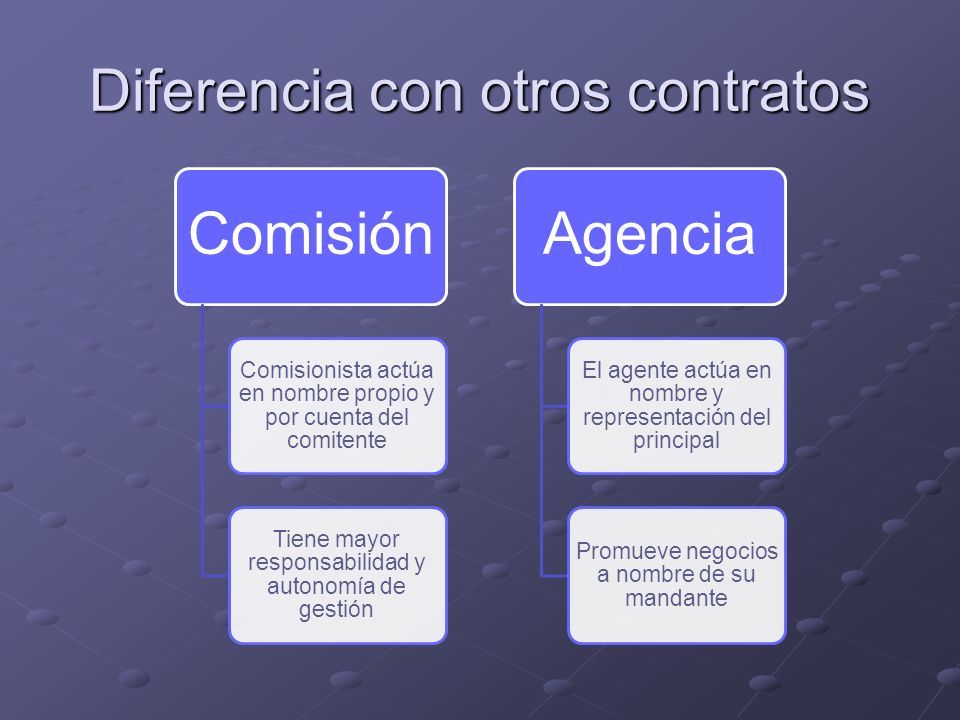 Diferencia con otros contratos

Comisión

Comisionista actúa en nombre propio y por cuenta del comitente

Tiene mayor responsabilidad y autonomía de gestión

Agencia

El agente actúa en nombre y representación del principal

Promueve negocios a nombre de su mandante